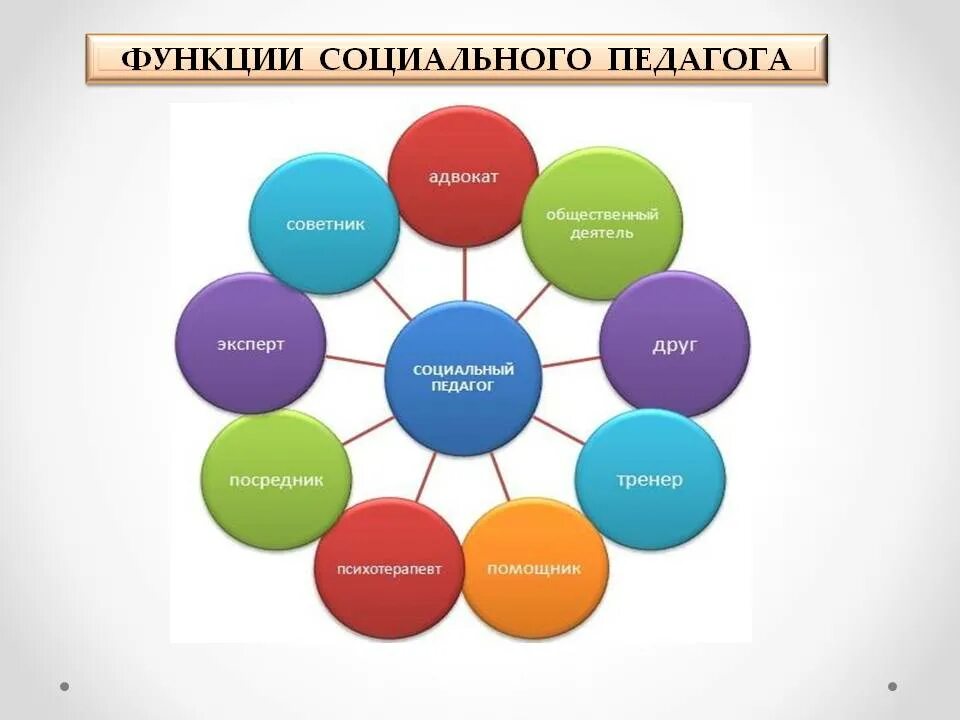 ФУНКЦИИ СОЦИАЛЬНОГО ПЕДАГОГА

СОЦИАЛЬНЫЙ ПЕДАГОГ

адвокат

общественный деятель

друг

тренер

помощник

психотерапевт

посредник

эксперт

советник